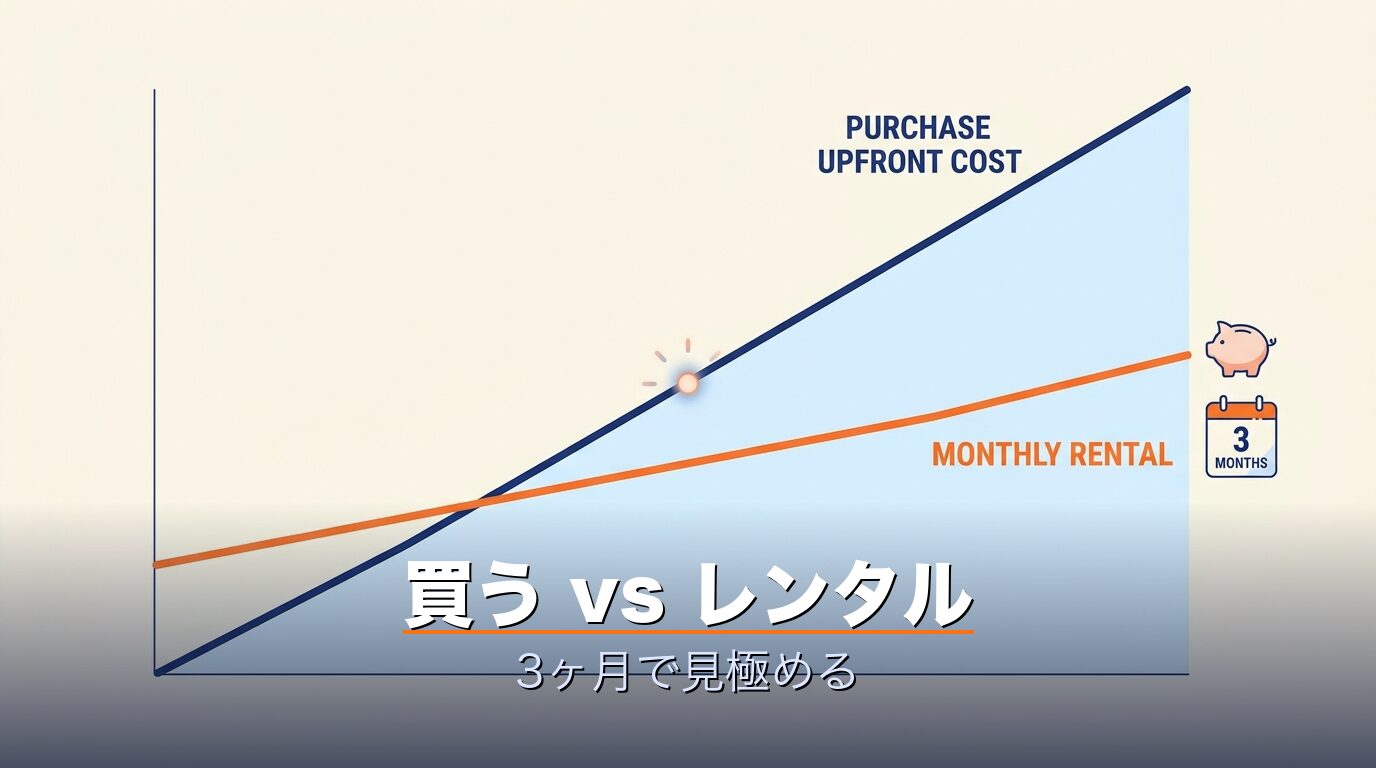 PURCHASE
UPFRONT COST

MONTHLY RENTAL

3
MONTHS

買う vs レンタル
3ヶ月で見極める